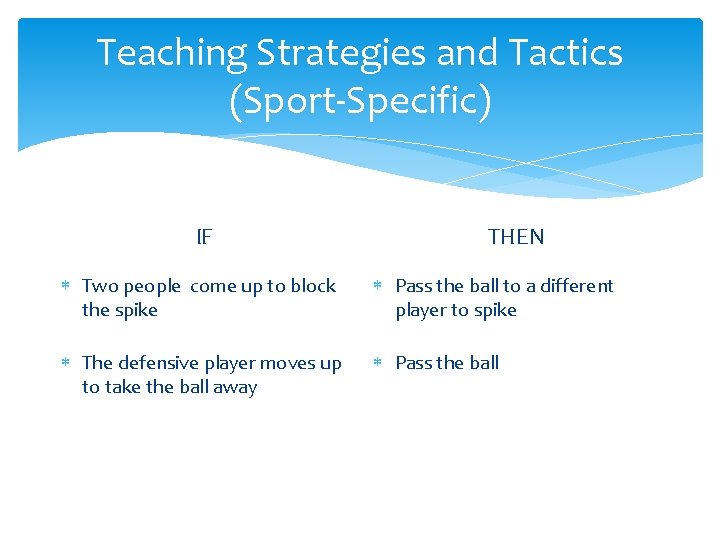 Teaching Strategies and Tactics (Sport-Specific)

IF

* Two people come up to block the spike

* The defensive player moves up to take the ball away

THEN

* Pass the ball to a different player to spike

* Pass the ball